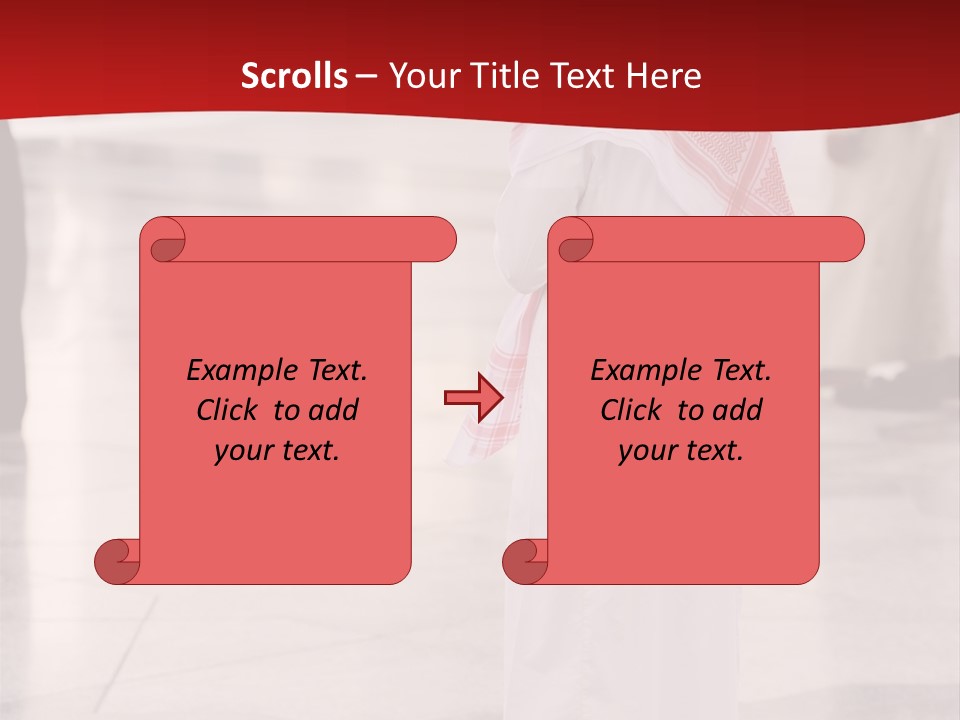 Scrolls – Your Title Text Here

Example Text. Click to add your text.

Example Text. Click to add your text.